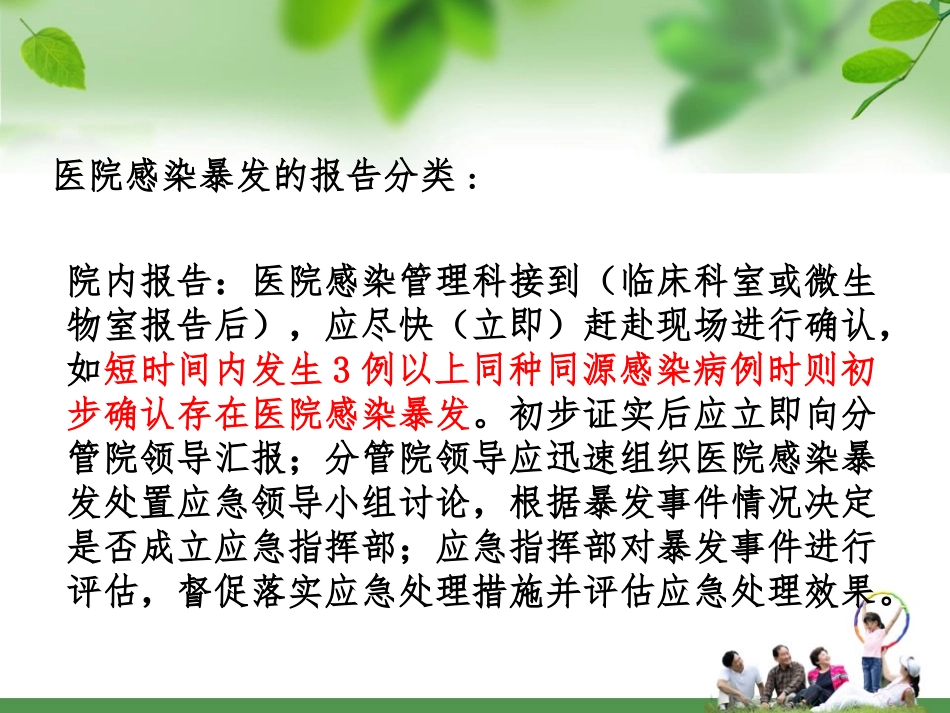 医院感染暴发的报告分类：

院内报告：医院感染管理科接到（临床科室或微生物室报告后），应尽快（立即）赶赴现场进行确认，如短时间内发生 3 例以上同种同源感染病例时则初步确认存在医院感染暴发。初步证实后应立即向分管院领导汇报；分管院领导应迅速组织医院感染暴发处置应急领导小组讨论，根据暴发事件情况决定是否成立应急指挥部；应急指挥部对暴发事件进行评估，督促落实应急处理措施并评估应急处理效果。